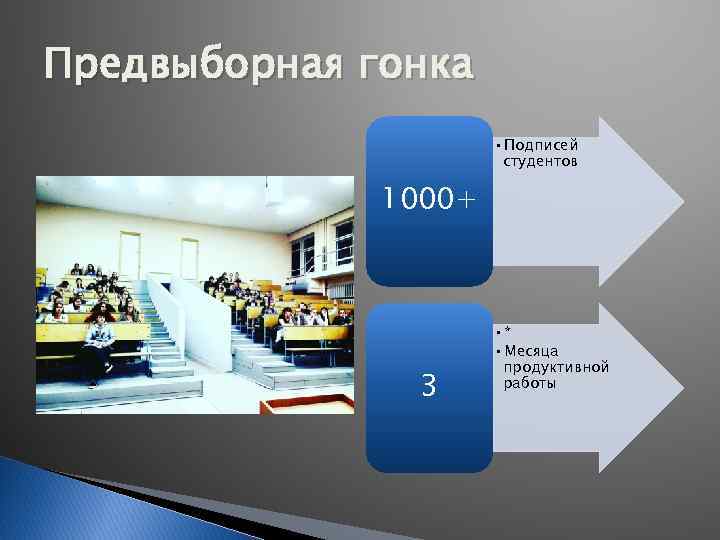 Предвыборная гонка

1000+

▪ Подписей студентов

3

▪ *
▪ Месяца продуктивной работы